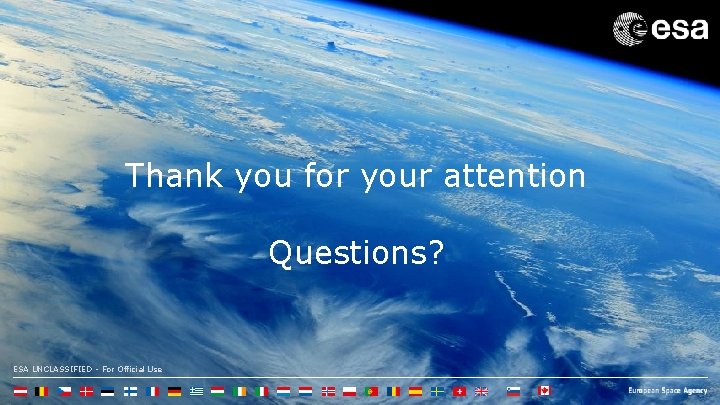 esa

Thank you for your attention

Questions?

ESA UNCLASSIFIED - For Official Use

European Space Agency